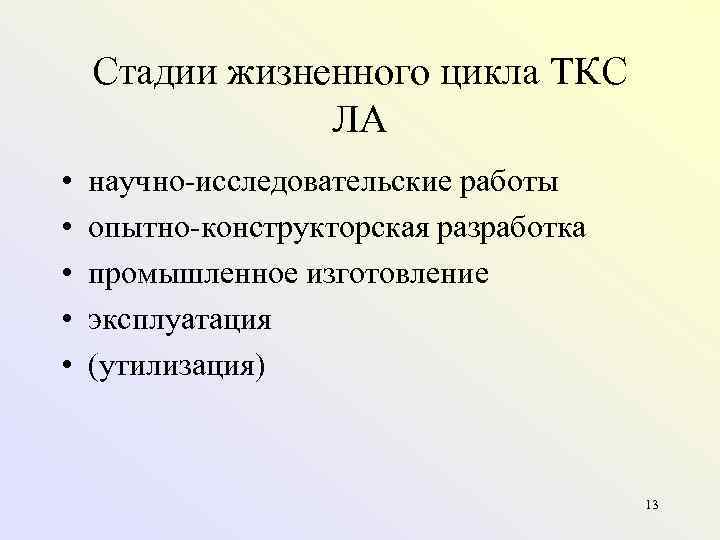 Стадии жизненного цикла ТКС ЛА

• научно-исследовательские работы
• опытно-конструкторская разработка
• промышленное изготовление
• эксплуатация
• (утилизация)

13